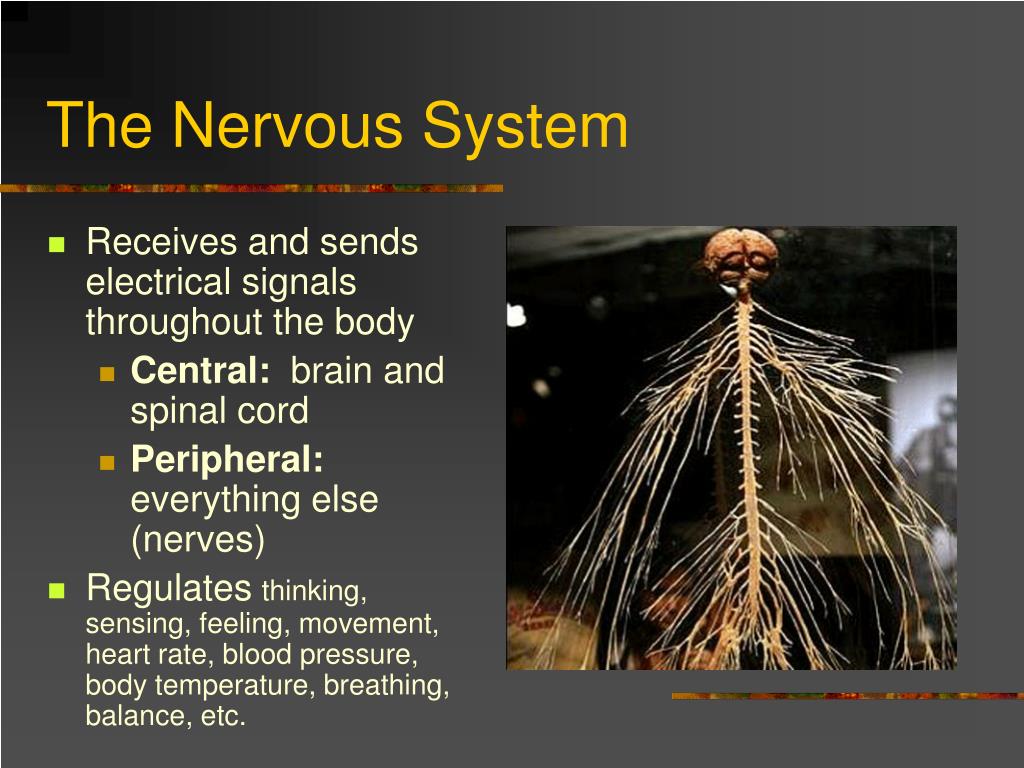 The Nervous System

Receives and sends electrical signals throughout the body

Central: brain and spinal cord

Peripheral: everything else (nerves)

Regulates thinking, sensing, feeling, movement, heart rate, blood pressure, body temperature, breathing, balance, etc.